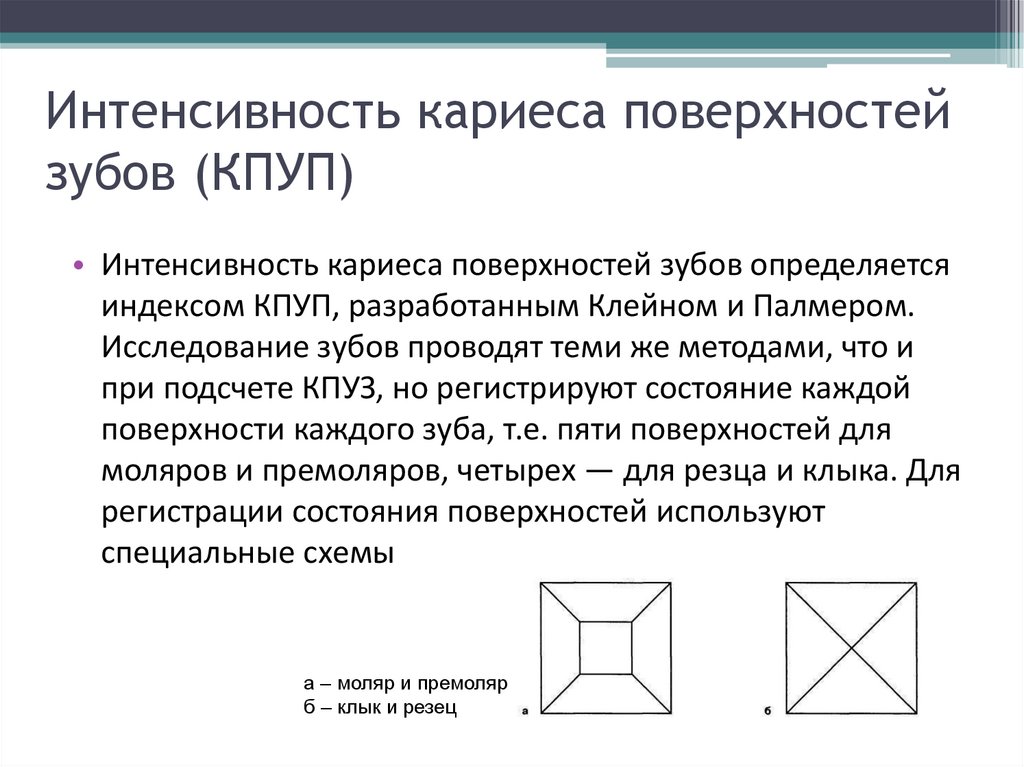 Интенсивность кариеса поверхностей зубов (КПУП)

• Интенсивность кариеса поверхностей зубов определяется индексом КПУП, разработанным Клейном и Палмером. Исследование зубов проводят теми же методами, что и при подсчете КПУЗ, но регистрируют состояние каждой поверхности каждого зуба, т.е. пяти поверхностей для моляров и премоляров, четырех — для резца и клыка. Для регистрации состояния поверхностей используют специальные схемы

а – моляр и премоляр
б – клык и резец

а

б